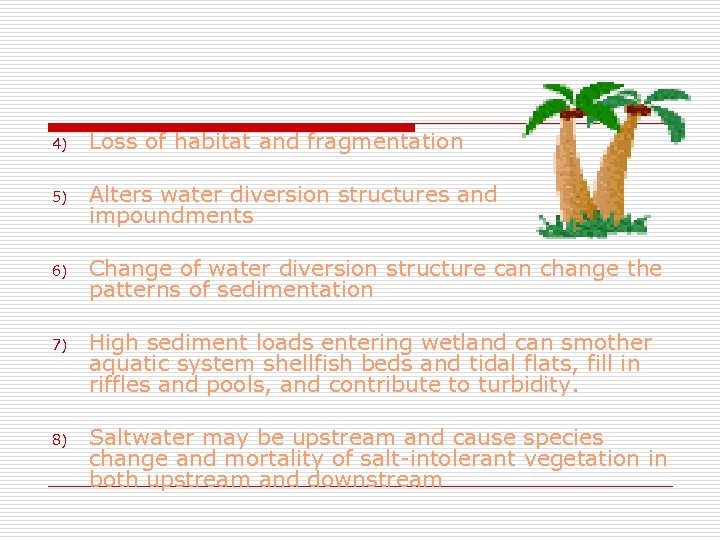 4) Loss of habitat and fragmentation

5) Alters water diversion structures and impoundments

6) Change of water diversion structure can change the patterns of sedimentation

7) High sediment loads entering wetland can smother aquatic system shellfish beds and tidal flats, fill in riffles and pools, and contribute to turbidity.

8) Saltwater may be upstream and cause species change and mortality of salt-intolerant vegetation in both upstream and downstream